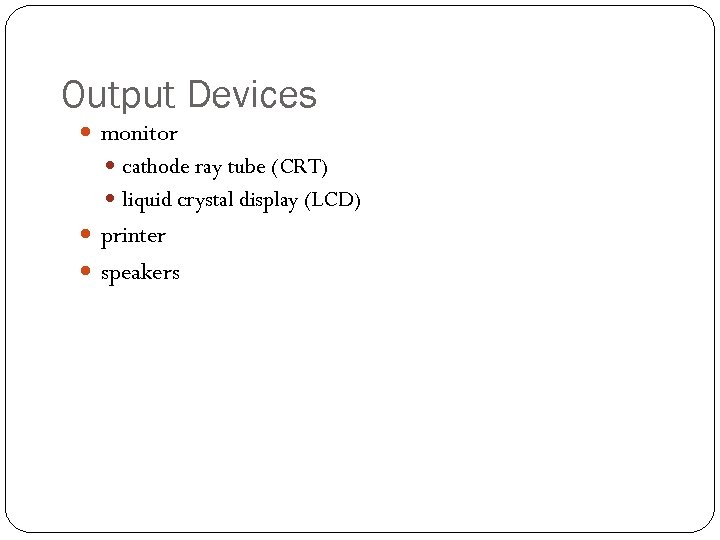 Output Devices

- monitor
  - cathode ray tube (CRT)
  - liquid crystal display (LCD)
- printer
- speakers